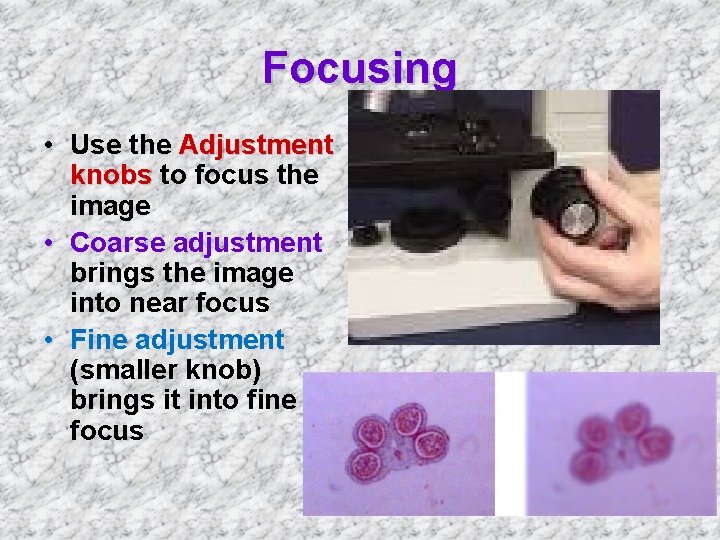 Focusing

• Use the Adjustment knobs to focus the image
• Coarse adjustment brings the image into near focus
• Fine adjustment (smaller knob) brings it into fine focus